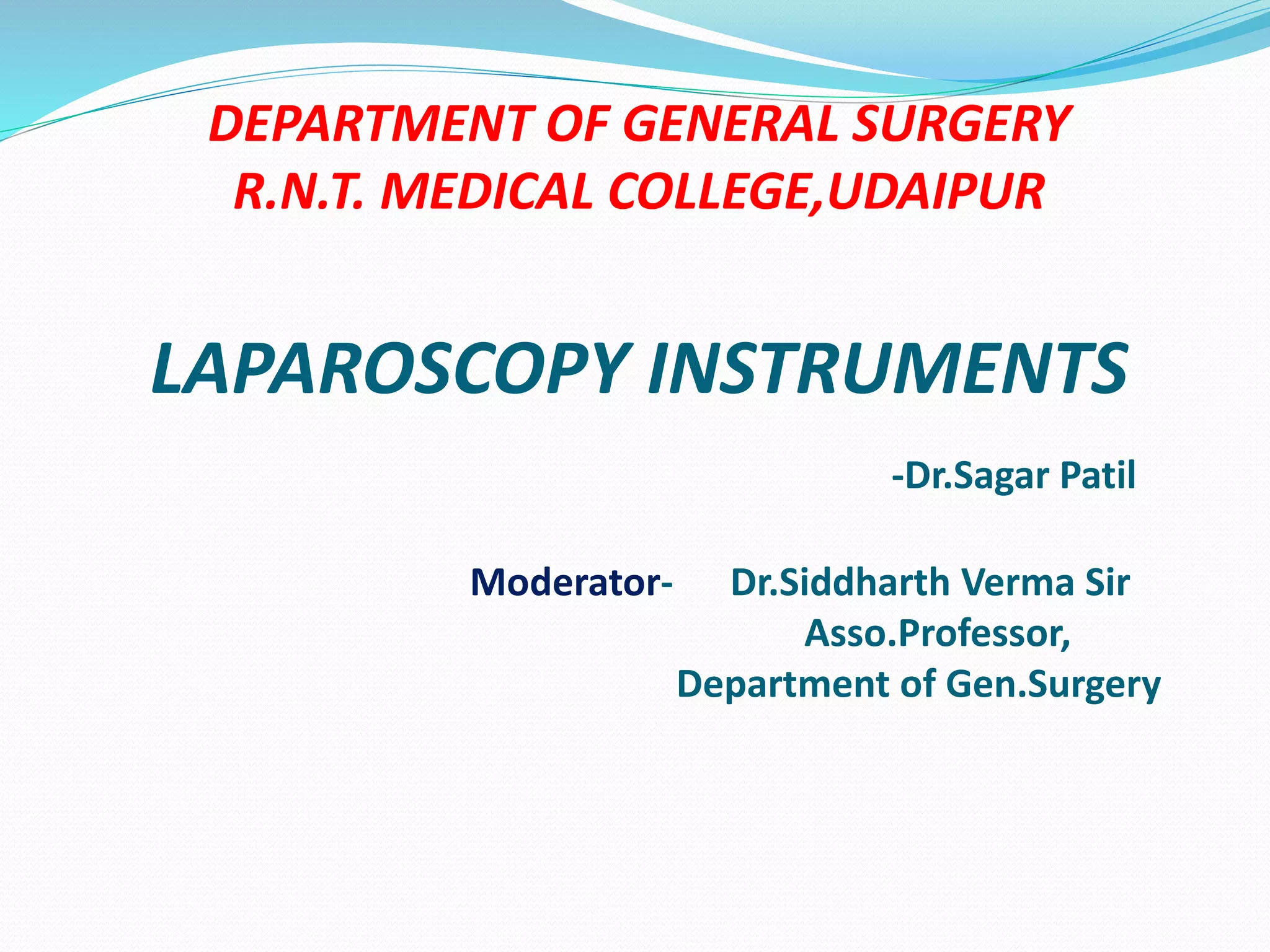 DEPARTMENT OF GENERAL SURGERY
R.N.T. MEDICAL COLLEGE,UDAIPUR

LAPAROSCOPY INSTRUMENTS

-Dr.Sagar Patil

Moderator- Dr.Siddharth Verma Sir
Asso.Professor,
Department of Gen.Surgery